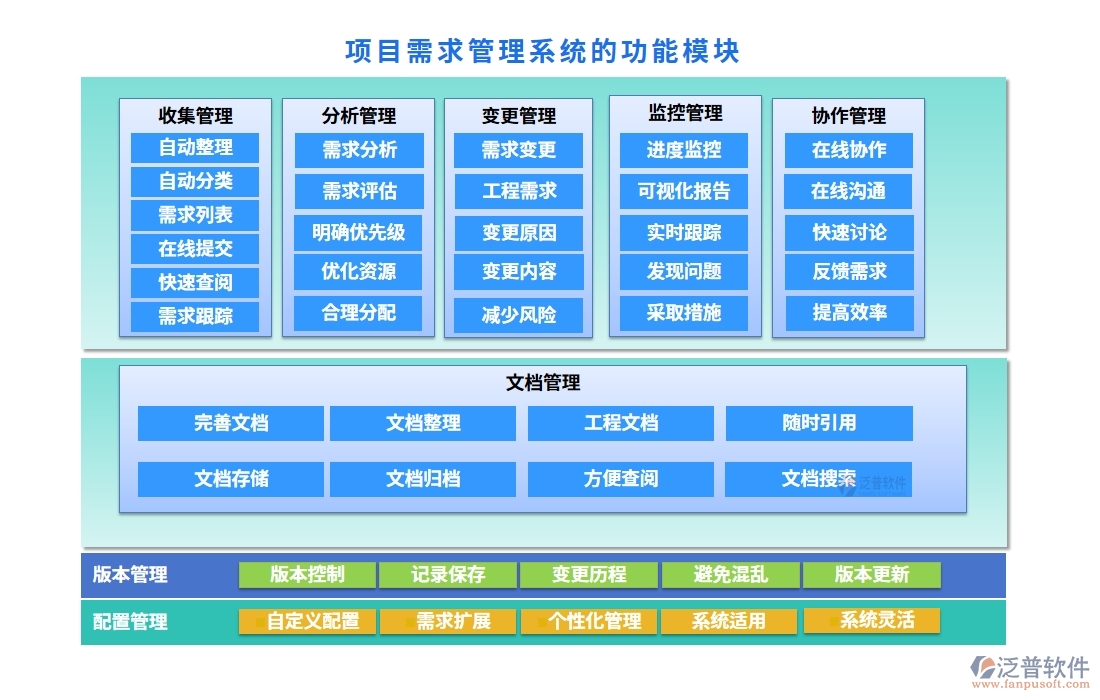 项目需求管理系统的功能模块

收集管理
自动整理
自动分类
需求列表
在线提交
快速查阅
需求跟踪

分析管理
需求分析
需求评估
明确优先级
优化资源
合理分配

变更管理
需求变更
工程需求
变更原因
变更内容
减少风险

监控管理
进度监控
可视化报告
实时跟踪
发现问题
采取措施

协作管理
在线协作
在线沟通
快速讨论
反馈需求
提高效率

文档管理
完善文档
文档整理
工程文档
随时引用
文档存储
文档归档
方便查阅
文档搜索

泛普软件

版本管理
版本控制
记录保存
变更历程
避免混乱
版本更新

配置管理
自定义配置
需求扩展
个性化管理
系统适用
系统灵活

泛普软件
www.fanpusoft.com